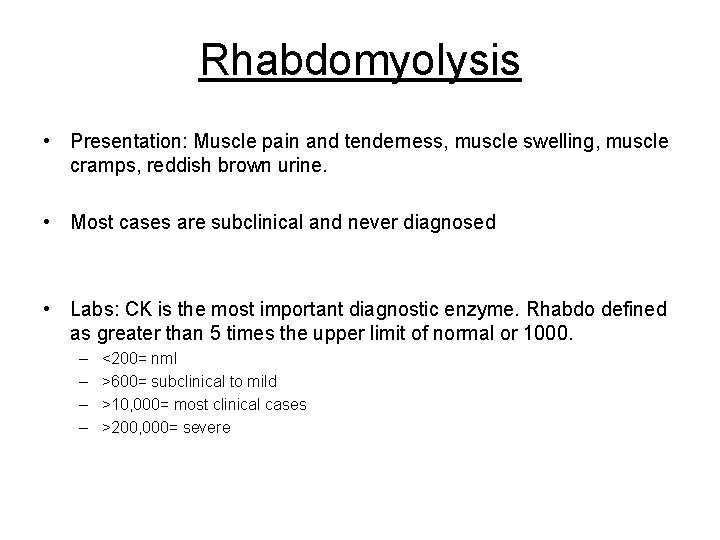 Rhabdomyolysis

• Presentation: Muscle pain and tenderness, muscle swelling, muscle cramps, reddish brown urine.

• Most cases are subclinical and never diagnosed

• Labs: CK is the most important diagnostic enzyme. Rhabdo defined as greater than 5 times the upper limit of normal or 1000.
– <200= nml
– >600= subclinical to mild
– >10,000= most clinical cases
– >200,000= severe